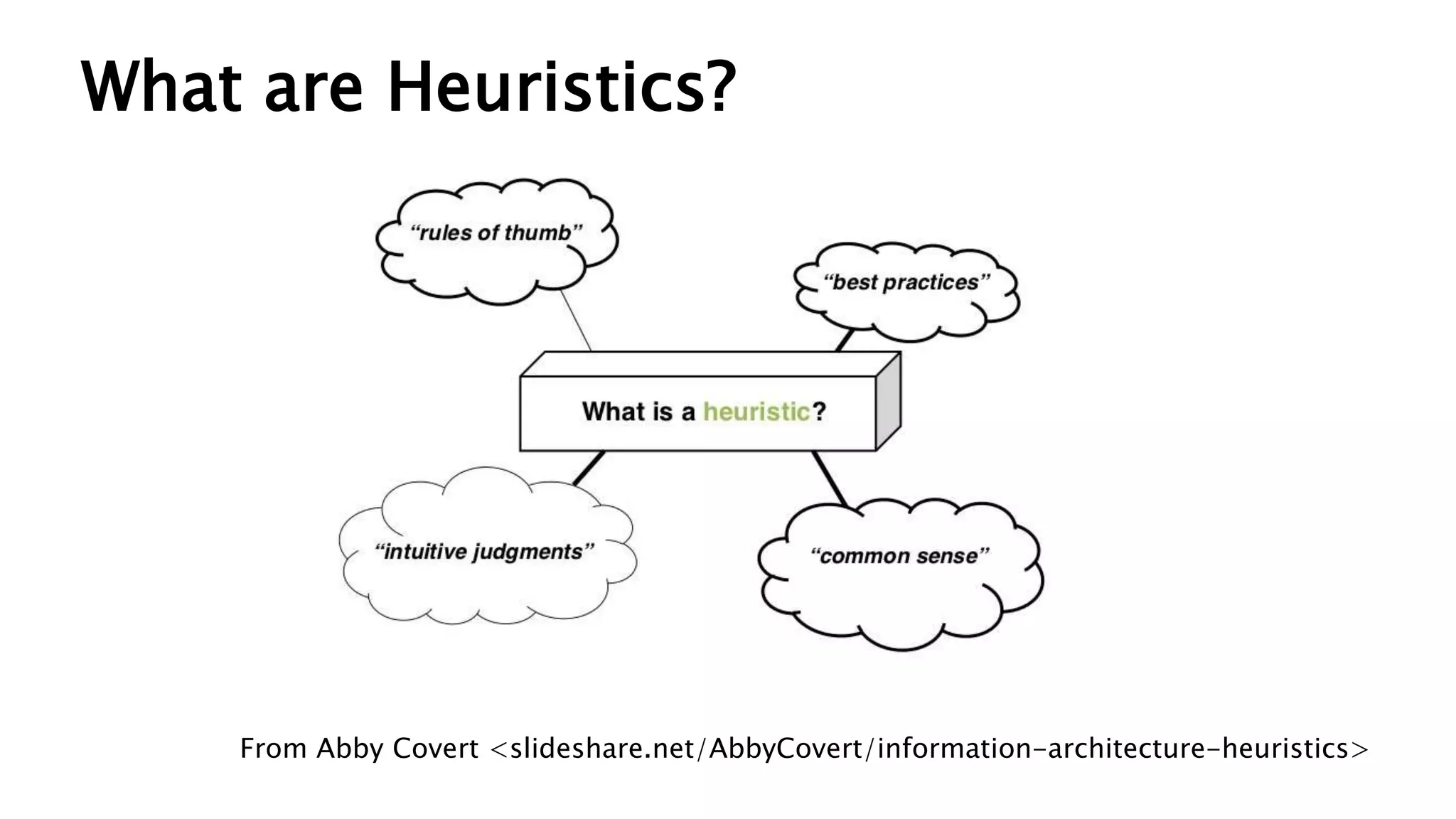 What are Heuristics?

“rules of thumb”

“best practices”

What is a heuristic?

“intuitive judgments”

“common sense”

From Abby Covert <slideshare.net/AbbyCovert/information-architecture-heuristics>